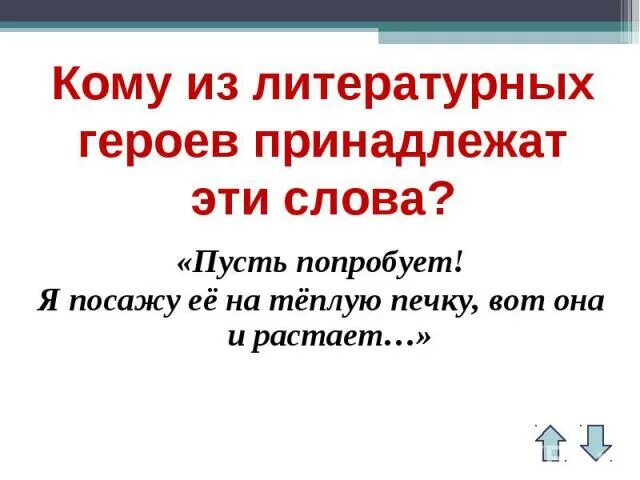 Кому из литературных героев принадлежат эти слова?

«Пусть попробует! Я посажу её на тёплую печку, вот она и растает…»